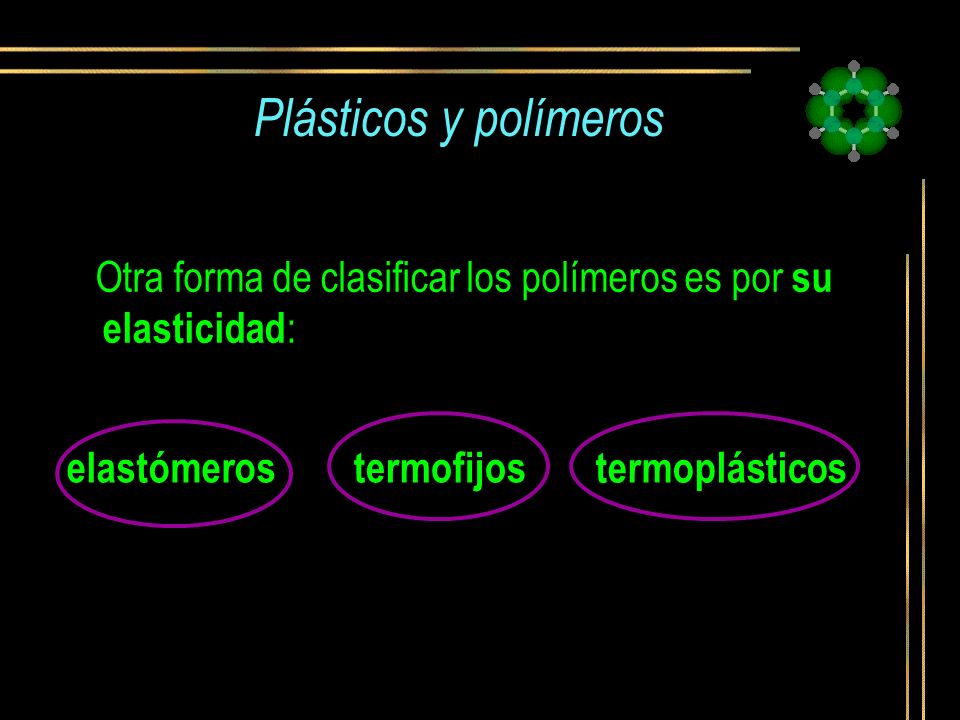 Plásticos y polímeros

Otra forma de clasificar los polímeros es por su elasticidad:

elastómeros

termofijos

termoplásticos